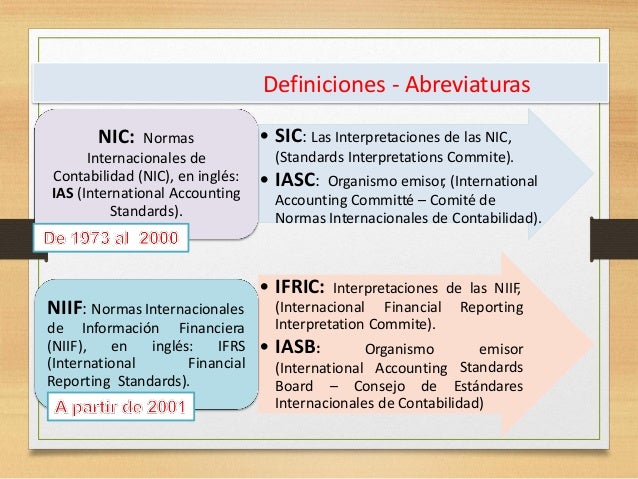 Definiciones - Abreviaturas

NIC: Normas Internacionales de Contabilidad (NIC), en inglés: IAS (International Accounting Standards).

De 1973 al 2000

• SIC: Las Interpretaciones de las NIC, (Standards Interpretations Commite).

• IASC: Organismo emisor, (International Accounting Committé – Comité de Normas Internacionales de Contabilidad).

NIIF: Normas Internacionales de Información Financiera (NIIF), en inglés: IFRS (International Financial Reporting Standards).

A partir de 2001

• IFRIC: Interpretaciones de las NIIF, (Internacional Financial Reporting Interpretation Commite).

• IASB: Organismo emisor (International Accounting Standards Board – Consejo de Estándares Internacionales de Contabilidad)